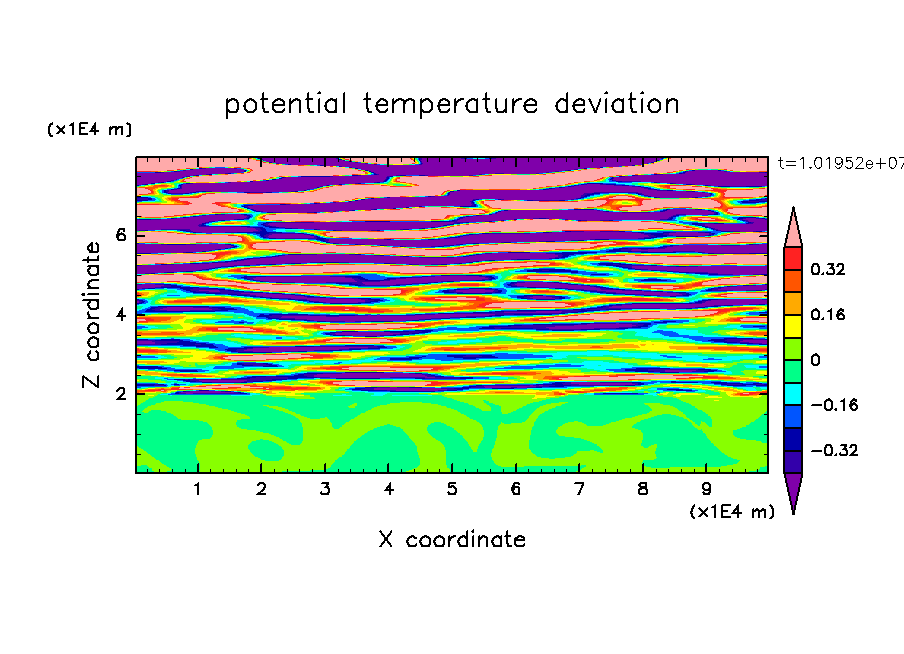 potential temperature deviation

(x1E4 m)

t=1.01952e+07

Z coordinate

6
4
2

0.32
0.16
0
−0.16
−0.32

1 2 3 4 5 6 7 8 9

(x1E4 m)

X coordinate